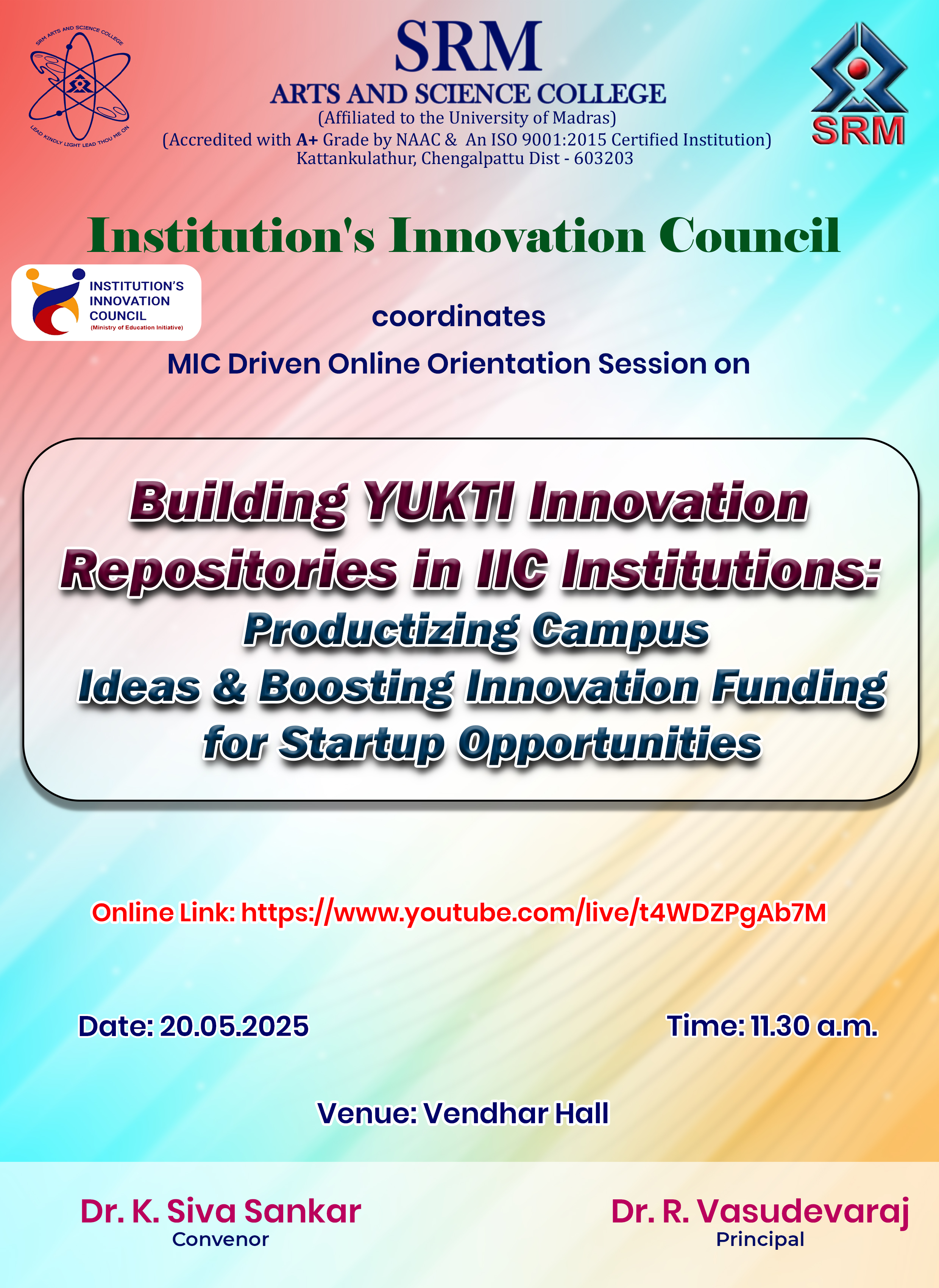 SRM ARTS AND SCIENCE COLLEGE
LEAD KINDLY LIGHT LEAD THOU ME ON

SRM
ARTS AND SCIENCE COLLEGE
(Affiliated to the University of Madras)
(Accredited with A+ Grade by NAAC & An ISO 9001:2015 Certified Institution)
Kattankulathur, Chengalpattu Dist - 603203

SRM

Institution's Innovation Council

INSTITUTION'S
INNOVATION
COUNCIL
(Ministry of Education Initiative)

coordinates

MIC Driven Online Orientation Session on

Building YUKTI Innovation Repositories in IIC Institutions: Productizing Campus Ideas & Boosting Innovation Funding for Startup Opportunities

Online Link: https://www.youtube.com/live/t4WDZPgAb7M

Date: 20.05.2025

Time: 11.30 a.m.

Venue: Vendhar Hall

Dr. K. Siva Sankar
Convenor

Dr. R. Vasudevaraj
Principal